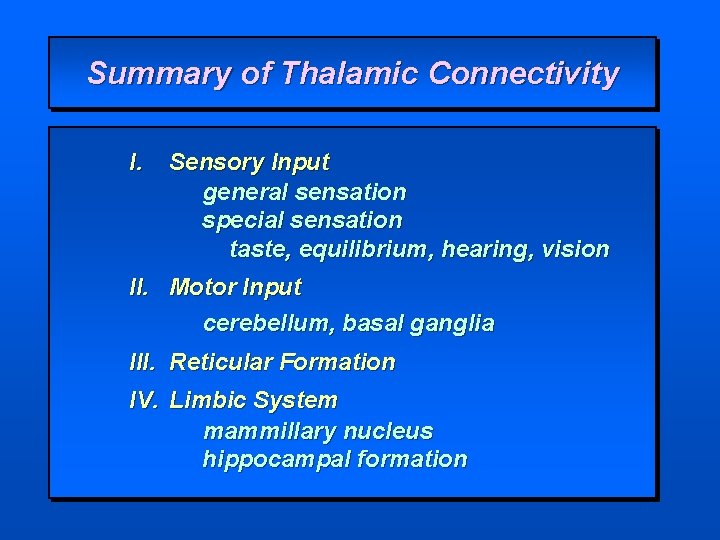 Summary of Thalamic Connectivity

I. Sensory Input
general sensation
special sensation
taste, equilibrium, hearing, vision

II. Motor Input
cerebellum, basal ganglia

III. Reticular Formation

IV. Limbic System
mammillary nucleus
hippocampal formation